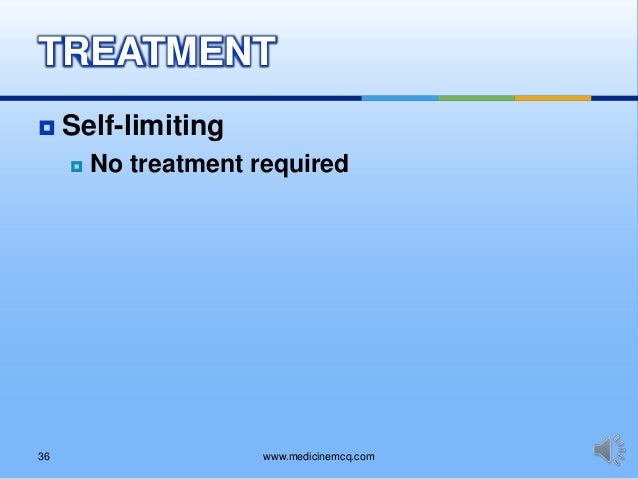 TREATMENT

Self-limiting

No treatment required

36

www.medicinemcq.com